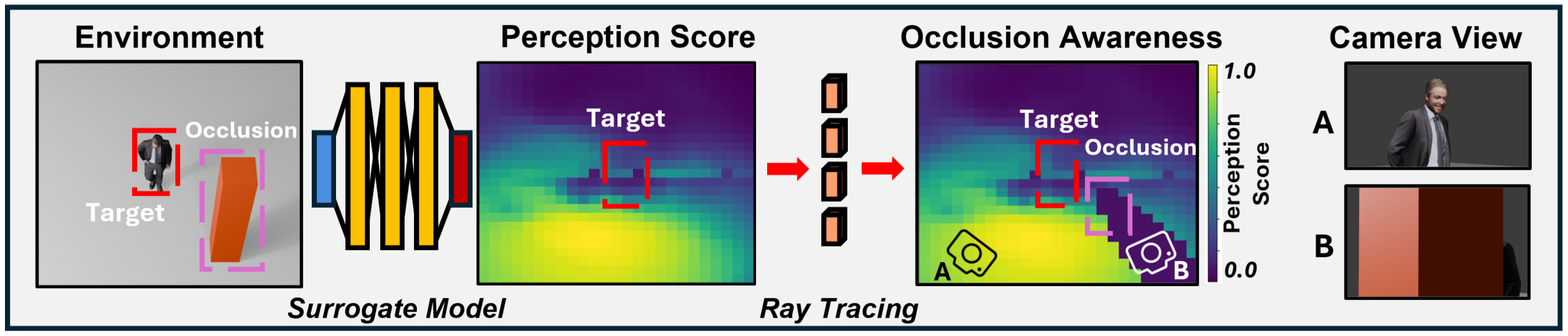 Environment

Occlusion

Target

Surrogate Model

Perception Score

Target

Ray Tracing

Occlusion Awareness

Target

Occlusion

A

B

1.0

Perception Score

0.0

Camera View

A

B